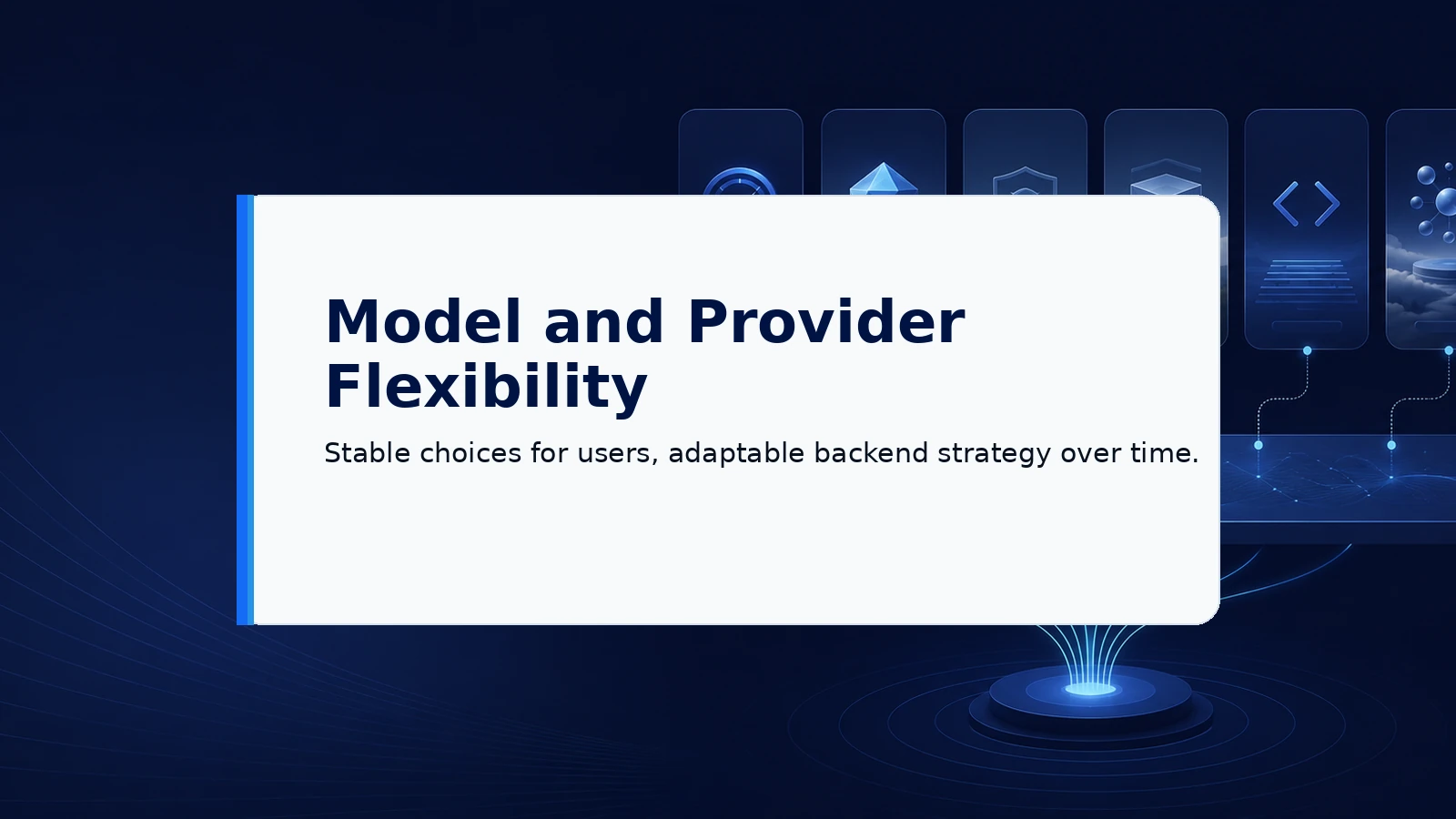 Model and Provider Flexibility

Stable choices for users, adaptable backend strategy over time.